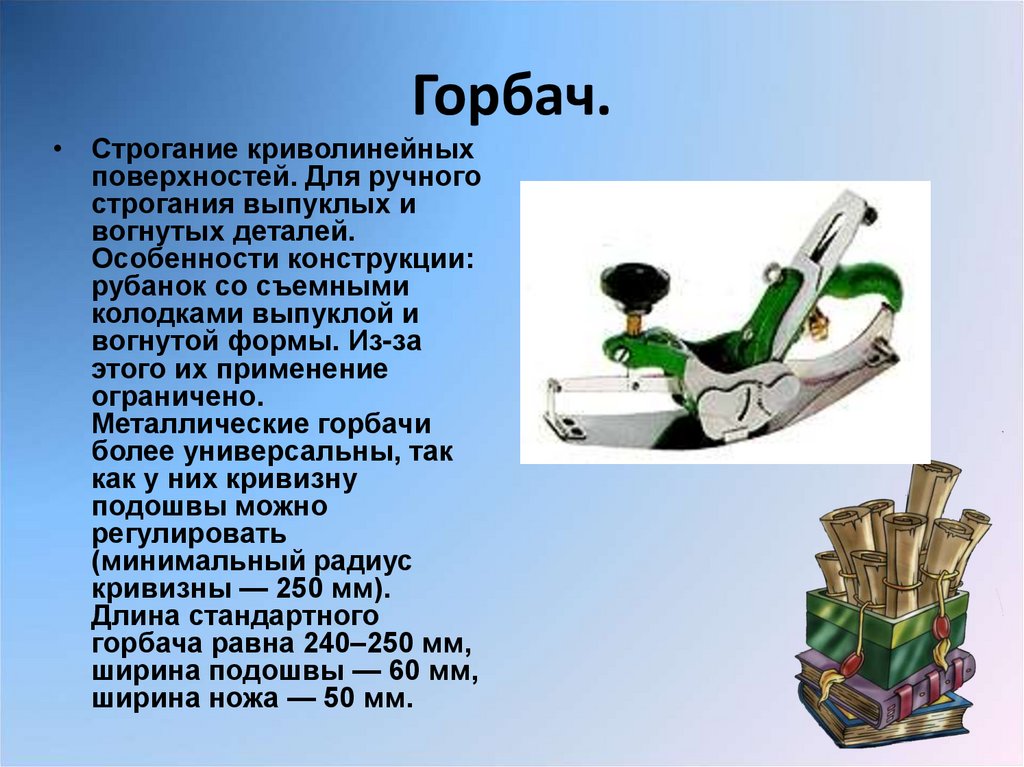 Горбач.

• Строгание криволинейных поверхностей. Для ручного строгания выпуклых и вогнутых деталей. Особенности конструкции: рубанок со съемными колодками выпуклой и вогнутой формы. Из-за этого их применение ограничено. Металлические горбачи более универсальны, так как у них кривизну подошвы можно регулировать (минимальный радиус кривизны — 250 мм). Длина стандартного горбача равна 240–250 мм, ширина подошвы — 60 мм, ширина ножа — 50 мм.